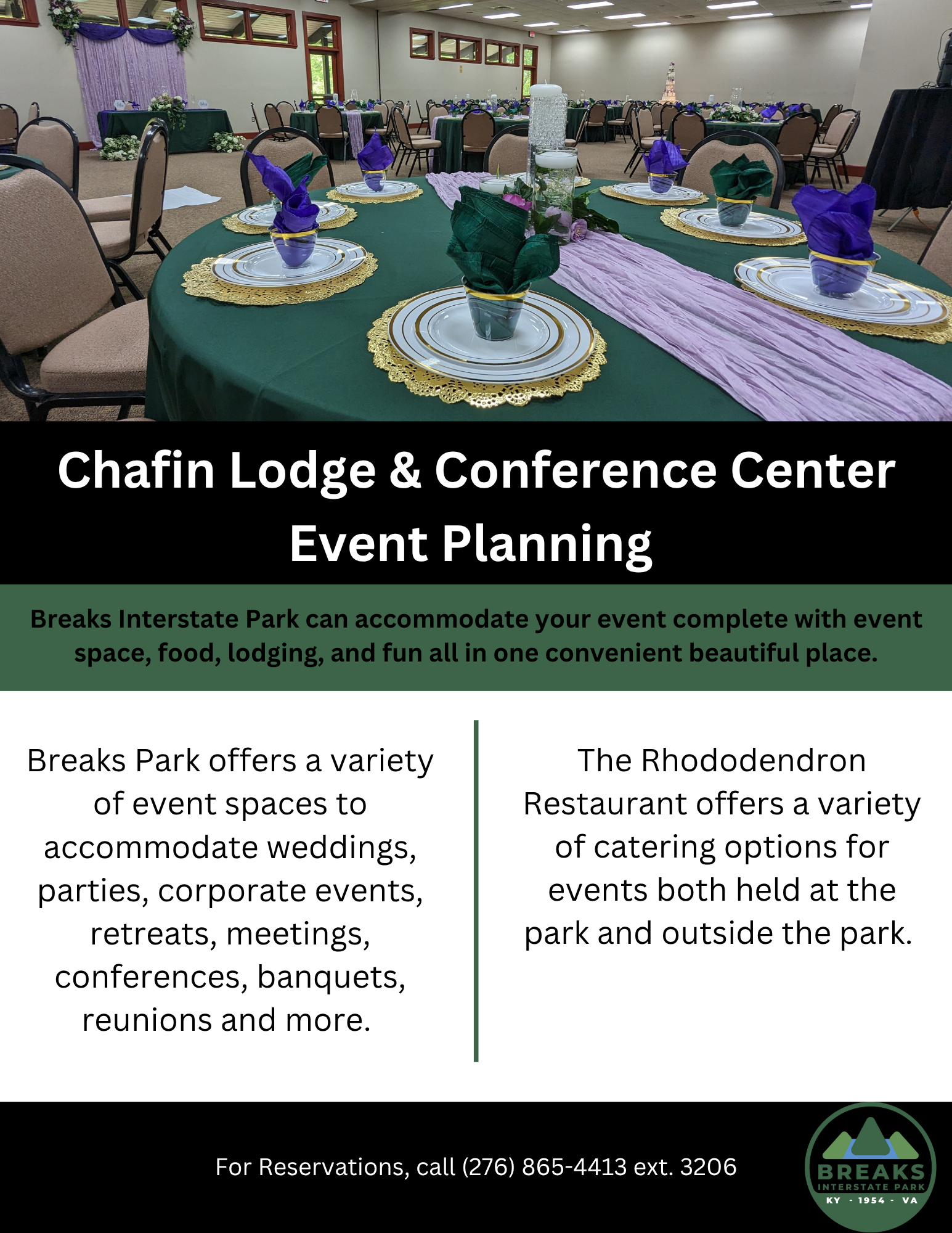 Chafin Lodge & Conference Center
Event Planning

Breaks Interstate Park can accommodate your event complete with event space, food, lodging, and fun all in one convenient beautiful place.

Breaks Park offers a variety of event spaces to accommodate weddings, parties, corporate events, retreats, meetings, conferences, banquets, reunions and more.

The Rhododendron Restaurant offers a variety of catering options for events both held at the park and outside the park.

For Reservations, call (276) 865-4413 ext. 3206

BREAKS
INTERSTATE PARK
KY - 1954 - VA